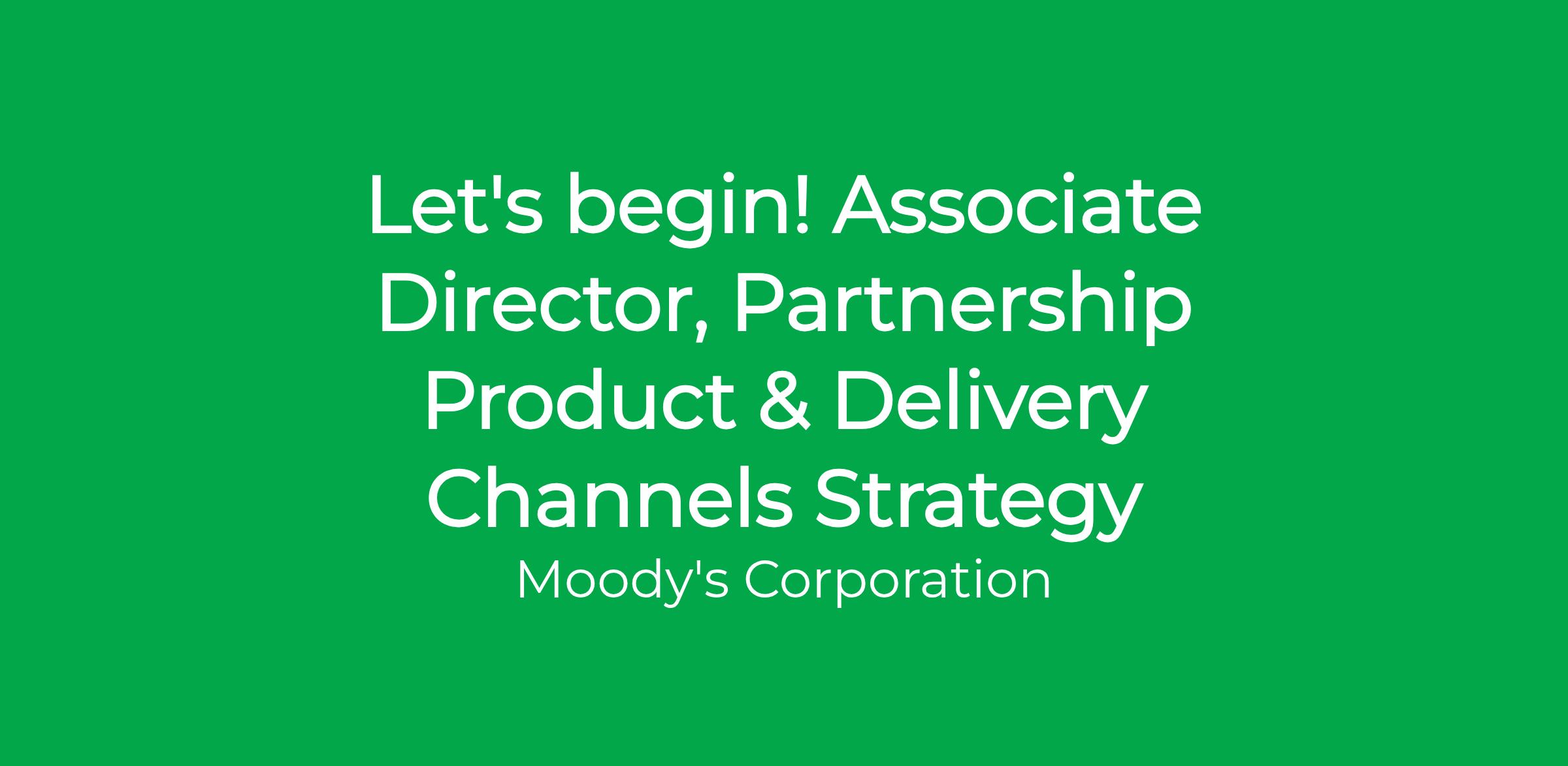 Let's begin! Associate Director, Partnership Product & Delivery Channels Strategy

Moody's Corporation